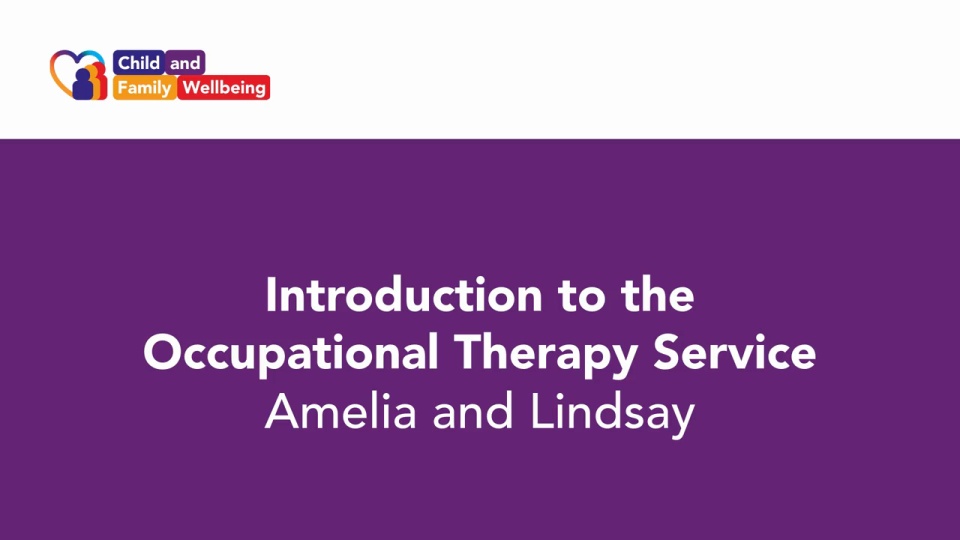 Child and Family Wellbeing

Introduction to the Occupational Therapy Service
Amelia and Lindsay